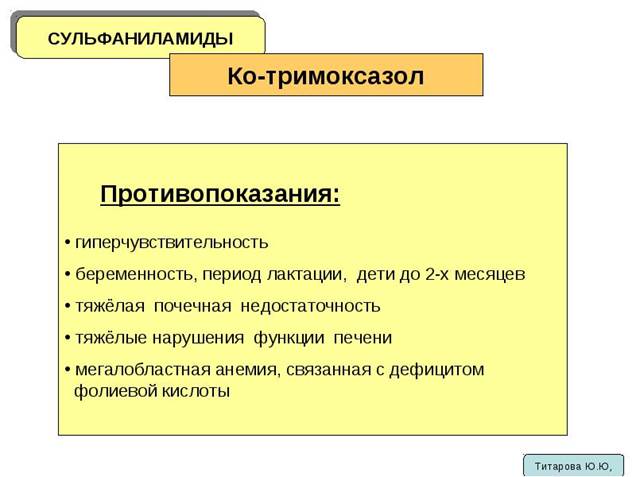 СУЛЬФАНИЛАМИДЫ

Ко-тримоксазол

Противопоказания:

• гиперчувствительность

• беременность, период лактации, дети до 2-х месяцев

• тяжёлая почечная недостаточность

• тяжёлые нарушения функции печени

• мегалобластная анемия, связанная с дефицитом фолиевой кислоты

Титарова Ю.Ю,